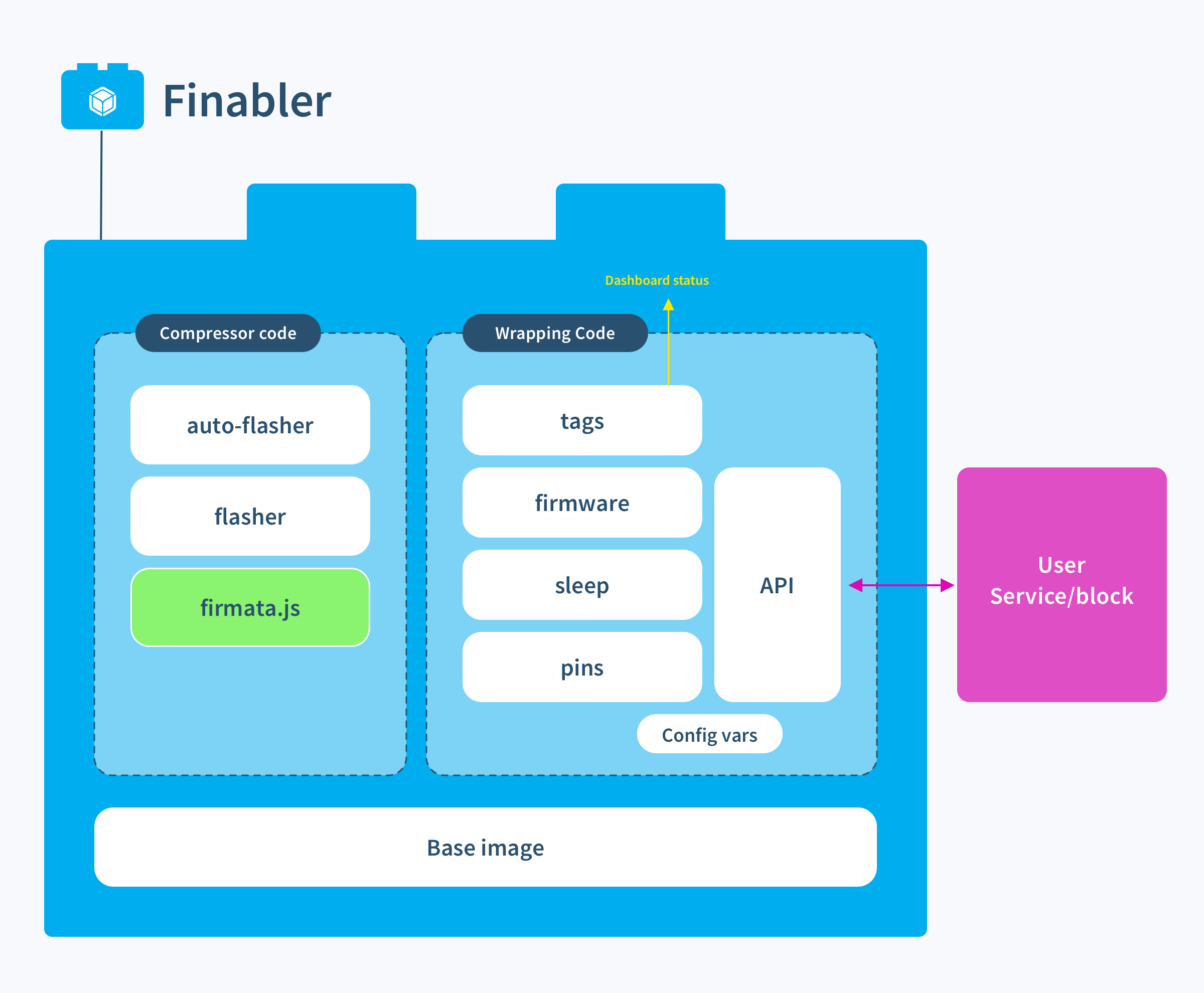 Finabler

Dashboard status

Compressor code

auto-flasher

flasher

firmata.js

Wrapping Code

tags

firmware

sleep

pins

API

Config vars

User Service/block

Base image